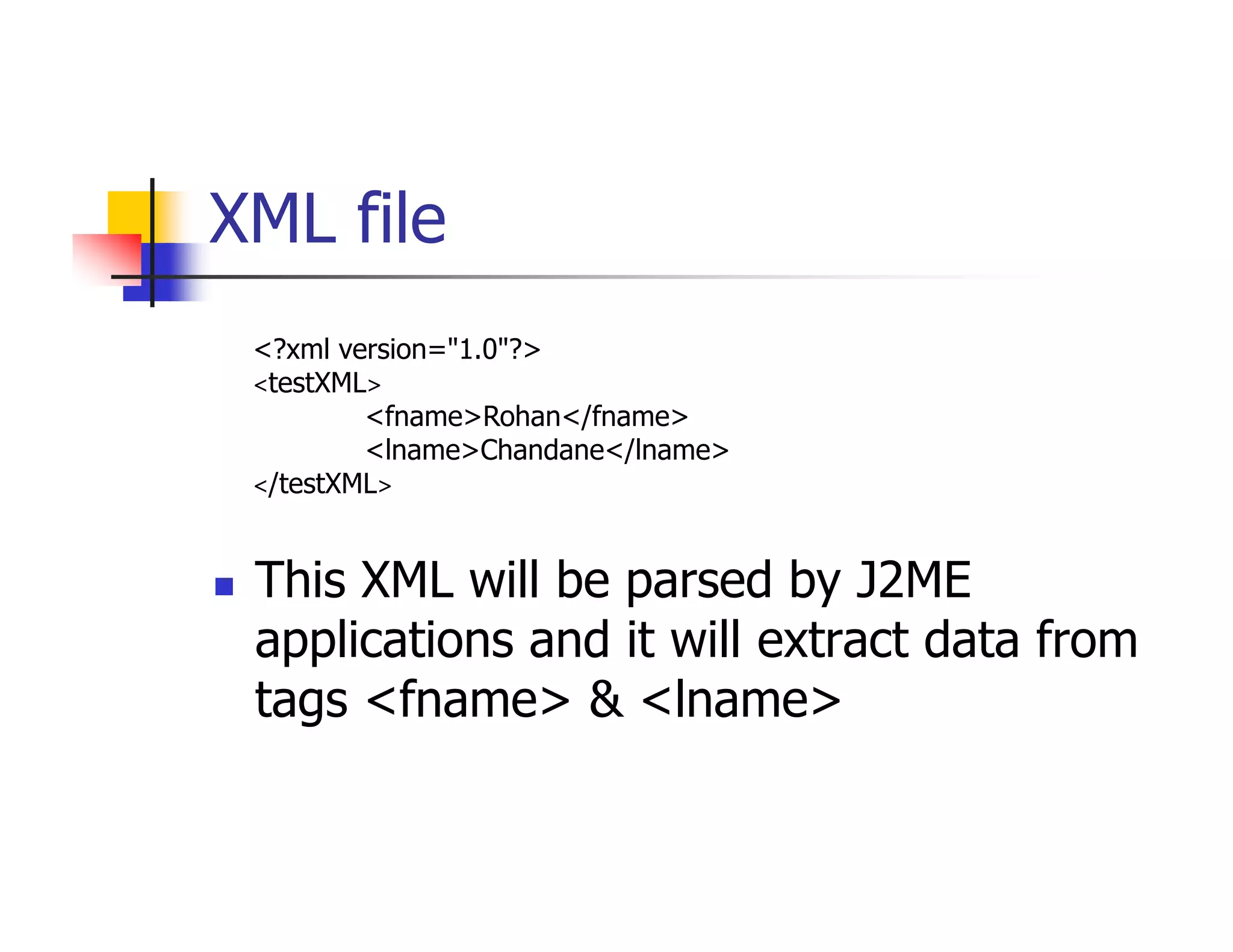 XML file

<?xml version="1.0"?>
<testXML>
<fname>Rohan</fname>
<lname>Chandane</lname>
</testXML>

This XML will be parsed by J2ME applications and it will extract data from tags <fname> & <lname>